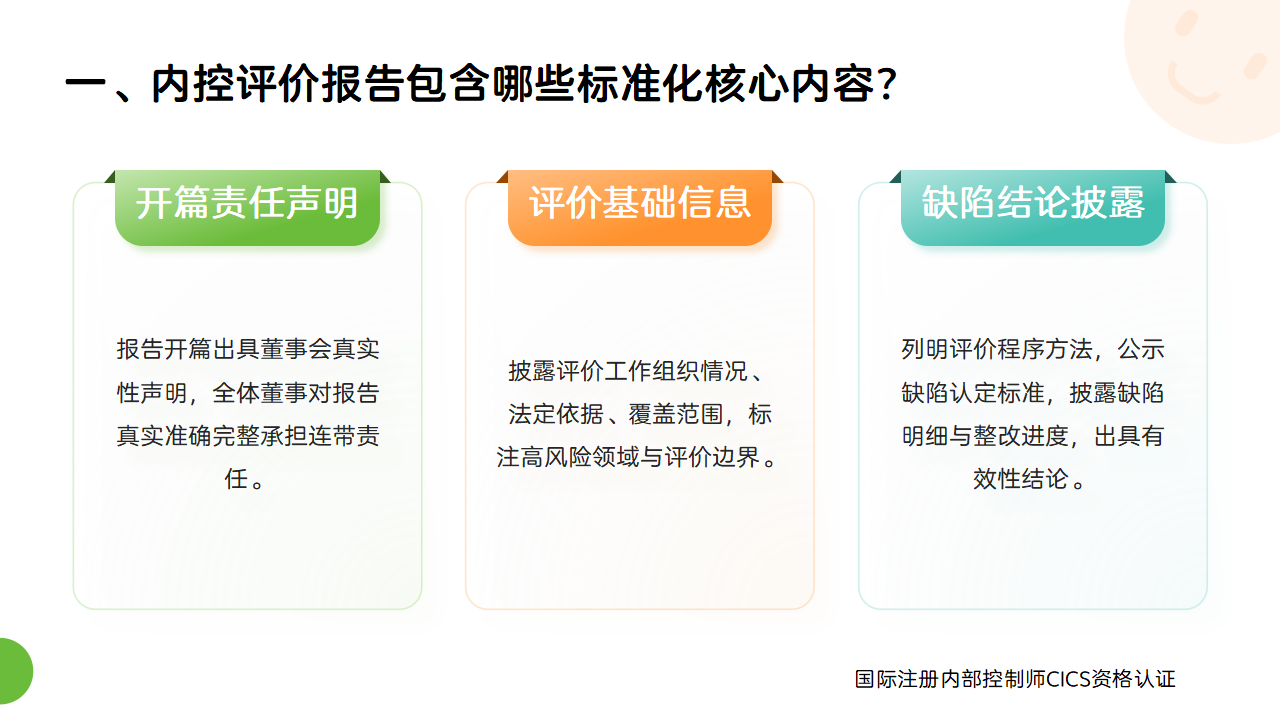 一、内控评价报告包含哪些标准化核心内容？

开篇责任声明

报告开篇出具董事会真实性声明，全体董事对报告真实准确完整承担连带责任。

评价基础信息

披露评价工作组织情况、法定依据、覆盖范围，标注高风险领域与评价边界。

缺陷结论披露

列明评价程序方法，公示缺陷认定标准，披露缺陷明细与整改进度，出具有效性结论。

国际注册内部控制师CICS资格认证